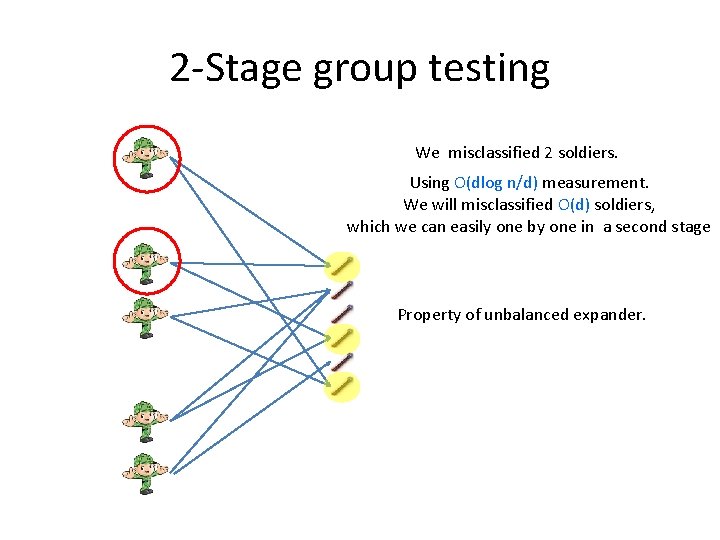 2-Stage group testing

We misclassified 2 soldiers.

Using O(dlog n/d) measurement.
We will misclassified O(d) soldiers,
which we can easily one by one in a second stage

Property of unbalanced expander.